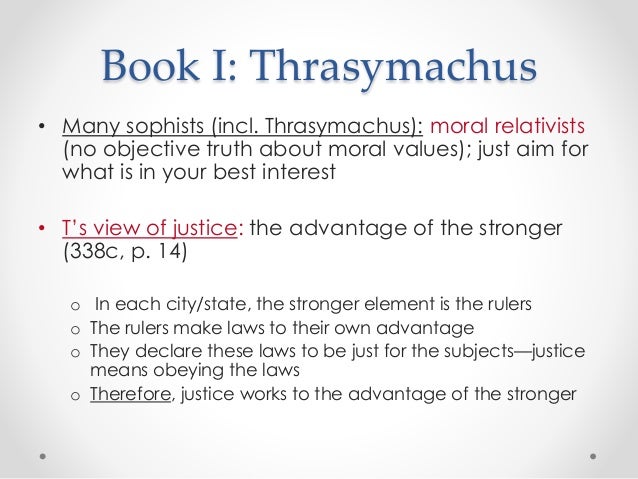 Book I: Thrasymachus

• Many sophists (incl. Thrasymachus): moral relativists (no objective truth about moral values); just aim for what is in your best interest

• T's view of justice: the advantage of the stronger (338c, p. 14)

o In each city/state, the stronger element is the rulers
o The rulers make laws to their own advantage
o They declare these laws to be just for the subjects—justice means obeying the laws
o Therefore, justice works to the advantage of the stronger